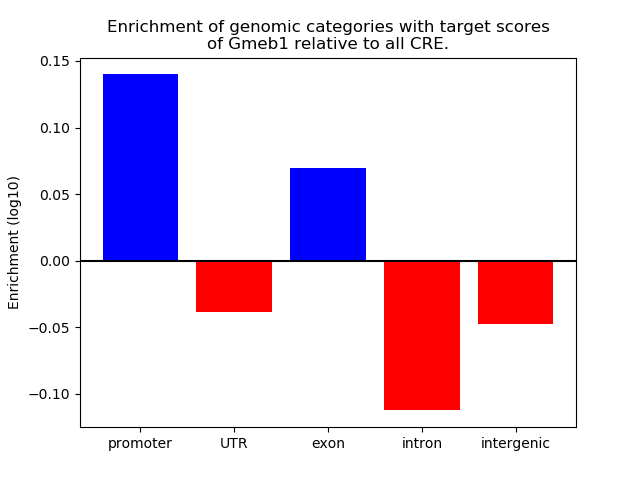 Enrichment of genomic categories with target scores of Gmeb1 relative to all CRE.

Enrichment (log10)

0.15
0.10
0.05
0.00
−0.05
−0.10

promoter
UTR
exon
intron
intergenic